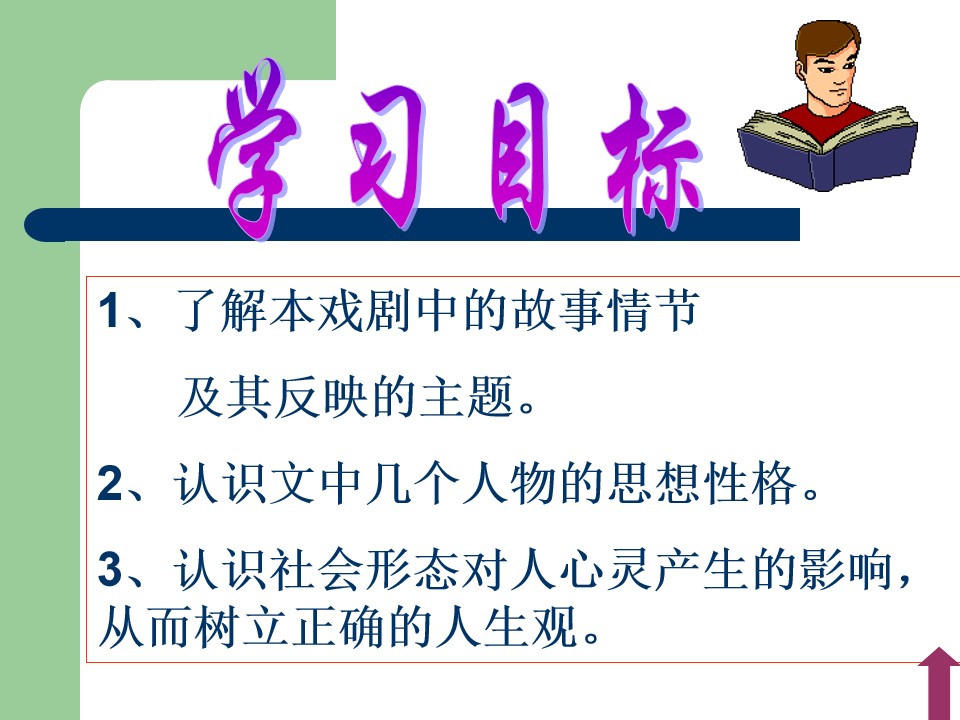 学习目标

1、了解本戏剧中的故事情节及其反映的主题。

2、认识文中几个人物的思想性格。

3、认识社会形态对人心灵产生的影响，从而树立正确的人生观。